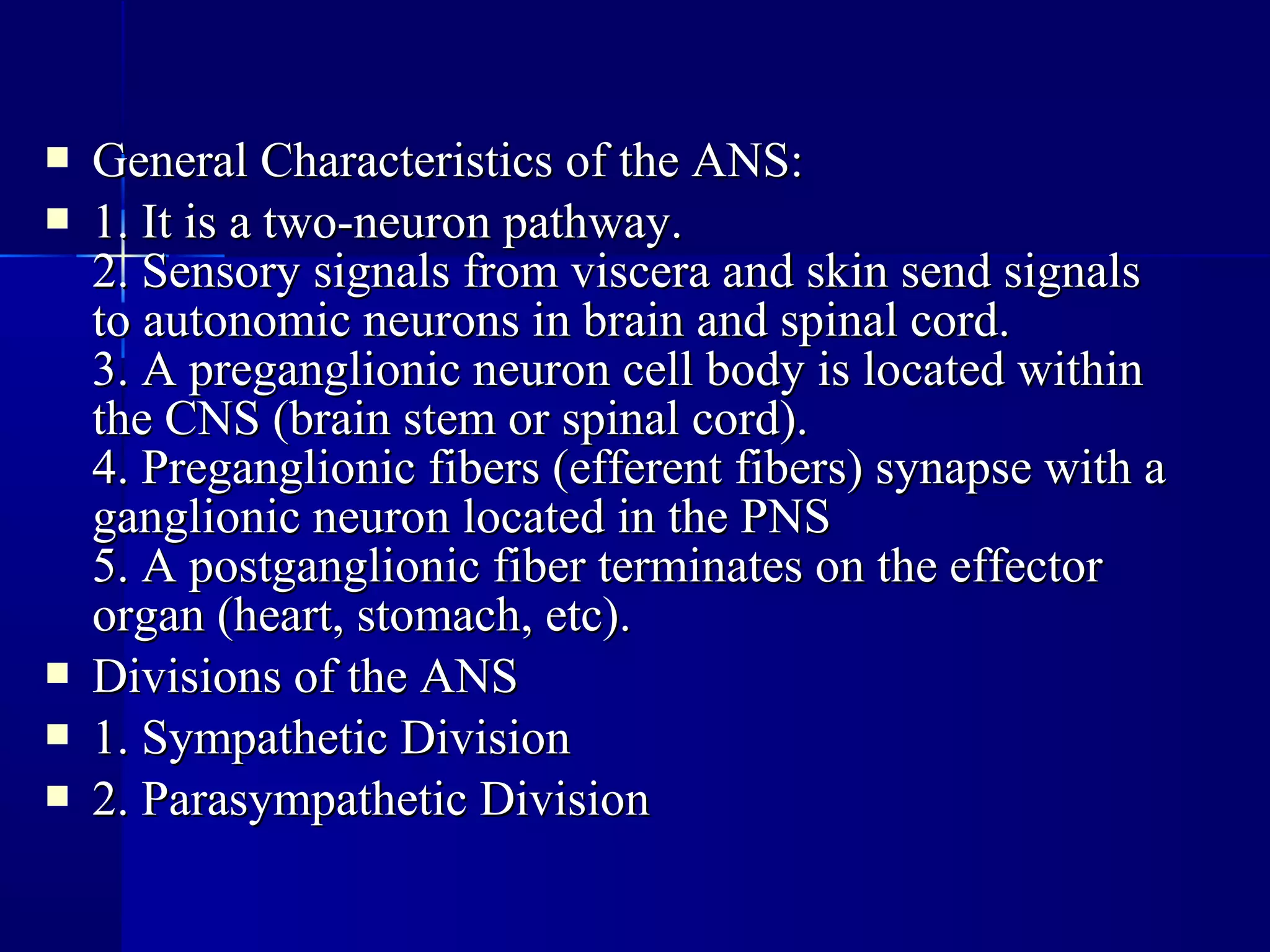 General Characteristics of the ANS:

1. It is a two-neuron pathway.
2. Sensory signals from viscera and skin send signals to autonomic neurons in brain and spinal cord.
3. A preganglionic neuron cell body is located within the CNS (brain stem or spinal cord).
4. Preganglionic fibers (efferent fibers) synapse with a ganglionic neuron located in the PNS
5. A postganglionic fiber terminates on the effector organ (heart, stomach, etc).

Divisions of the ANS

1. Sympathetic Division

2. Parasympathetic Division